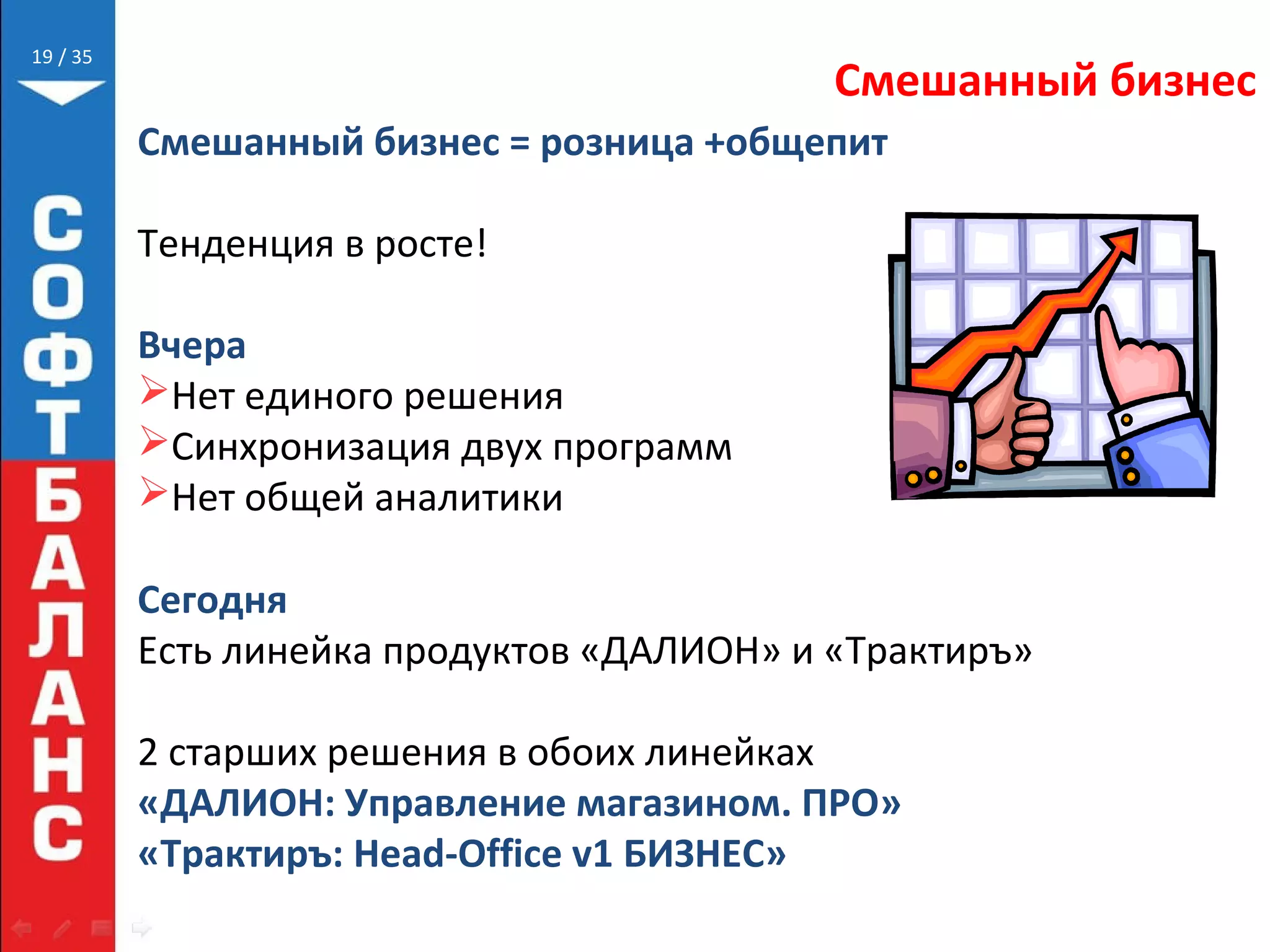 19 / 35

СОФТБАЛАНС

Смешанный бизнес

Смешанный бизнес = розница +общепит

Тенденция в росте!

Вчера
➢Нет единого решения
➢Синхронизация двух программ
➢Нет общей аналитики

Сегодня
Есть линейка продуктов «ДАЛИОН» и «Трактиръ»

2 старших решения в обоих линейках
«ДАЛИОН: Управление магазином. ПРО»
«Трактиръ: Head-Office v1 БИЗНЕС»